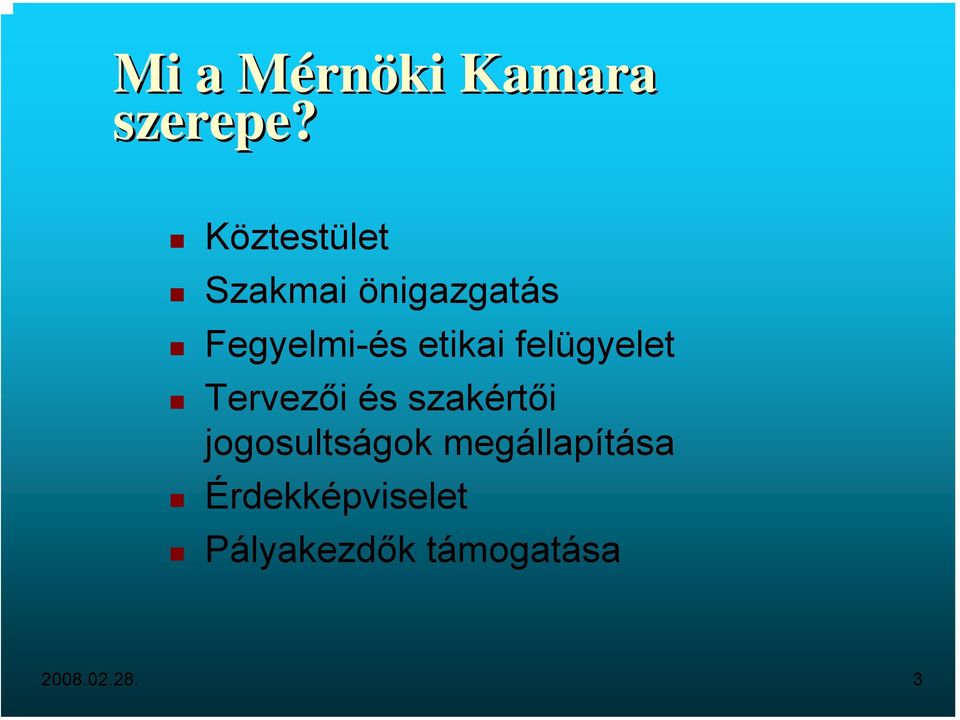 Mi a Mérnöki Kamara szerepe?

Köztestület
Szakmai önigazgatás
Fegyelmi-és etikai felügyelet
Tervezői és szakértői jogosultságok megállapítása
Érdekképviselet
Pályakezdők támogatása

2008.02.28.

3